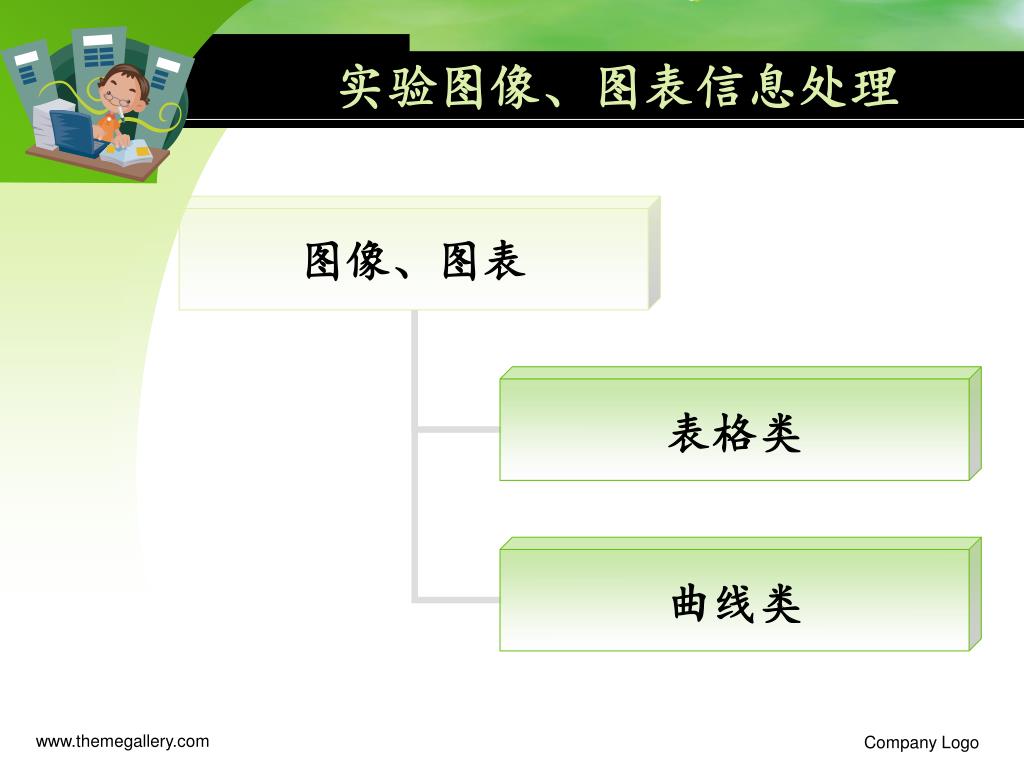 实验图像、图表信息处理

图像、图表

表格类

曲线类

www.themegallery.com

Company Logo